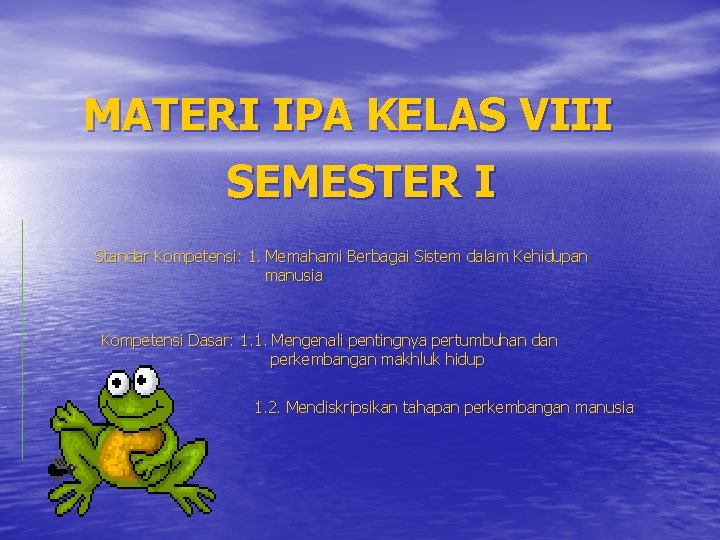 MATERI IPA KELAS VIII
SEMESTER I

Standar Kompetensi: 1. Memahami Berbagai Sistem dalam Kehidupan manusia

Kompetensi Dasar: 1.1. Mengenali pentingnya pertumbuhan dan perkembangan makhluk hidup

1.2. Mendiskripsikan tahapan perkembangan manusia